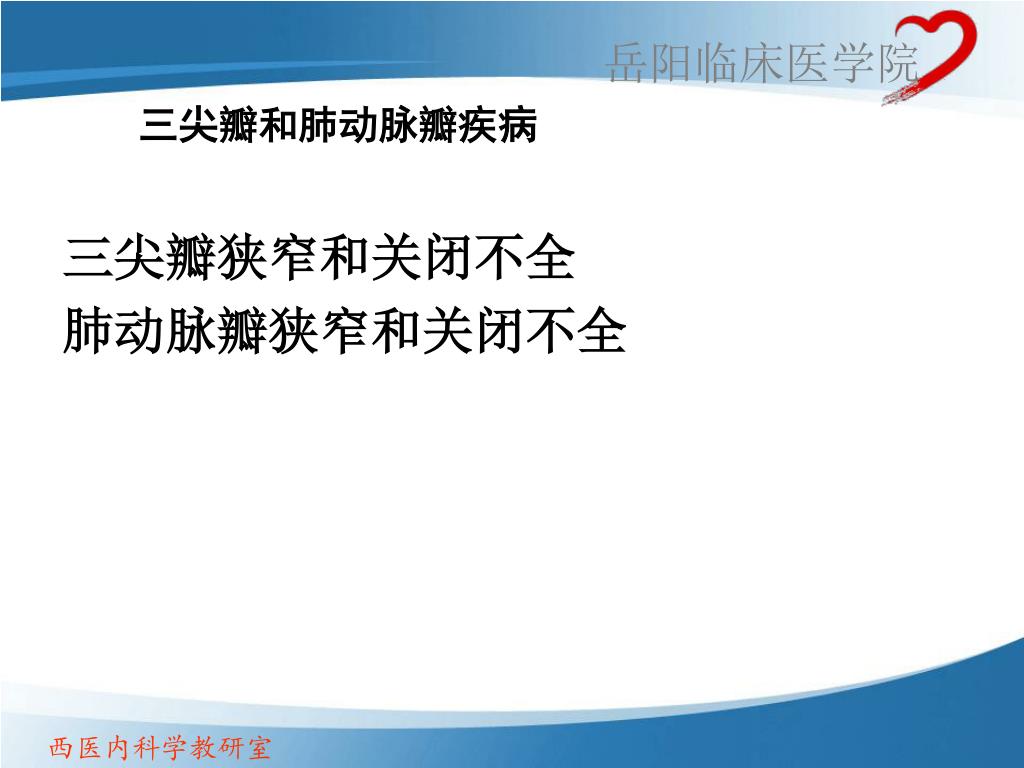 岳阳临床医学院

三尖瓣和肺动脉瓣疾病

三尖瓣狭窄和关闭不全
肺动脉瓣狭窄和关闭不全

西医内科学教研室